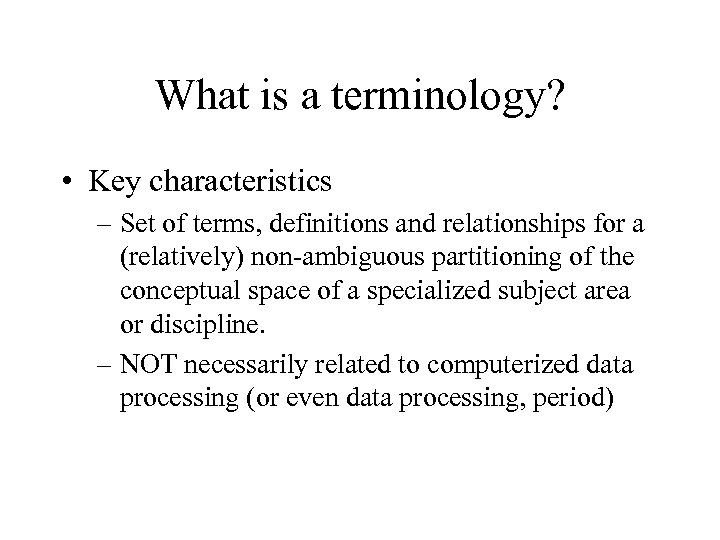 What is a terminology?

• Key characteristics
– Set of terms, definitions and relationships for a (relatively) non-ambiguous partitioning of the conceptual space of a specialized subject area or discipline.
– NOT necessarily related to computerized data processing (or even data processing, period)